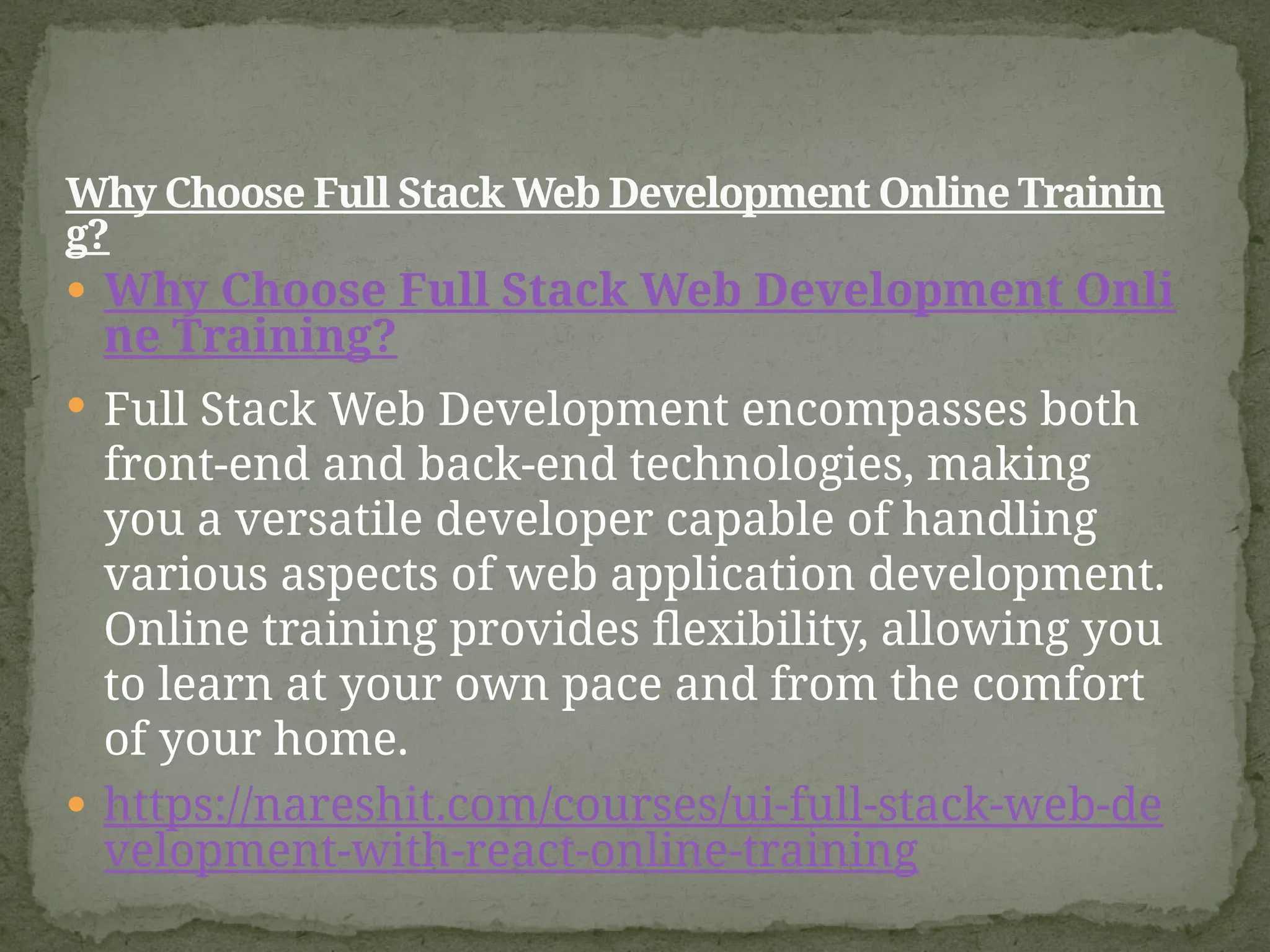 Why Choose Full Stack Web Development Online Training?

• Why Choose Full Stack Web Development Online Training?

• Full Stack Web Development encompasses both front-end and back-end technologies, making you a versatile developer capable of handling various aspects of web application development. Online training provides flexibility, allowing you to learn at your own pace and from the comfort of your home.

• https://nareshit.com/courses/ui-full-stack-web-development-with-react-online-training